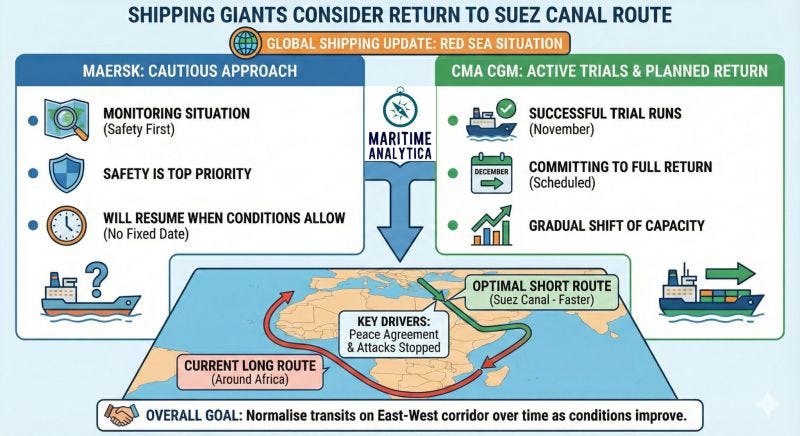 SHIPPING GIANTS CONSIDER RETURN TO SUEZ CANAL ROUTE

GLOBAL SHIPPING UPDATE: RED SEA SITUATION

MAERSK: CAUTIOUS APPROACH

MONITORING SITUATION
(Safety First)

SAFETY IS TOP PRIORITY

WILL RESUME WHEN CONDITIONS ALLOW
(No Fixed Date)

MARITIME ANALYTICA

CMA CGM: ACTIVE TRIALS & PLANNED RETURN

SUCCESSFUL TRIAL RUNS
(November)

DECEMBER

COMMITTING TO FULL RETURN
(Scheduled)

GRADUAL SHIFT OF CAPACITY

OPTIMAL SHORT ROUTE
(Suez Canal - Faster)

KEY DRIVERS:
Peace Agreement
& Attacks Stopped

CURRENT LONG ROUTE
(Around Africa)

OVERALL GOAL: Normalise transits on East-West corridor over time as conditions improve.